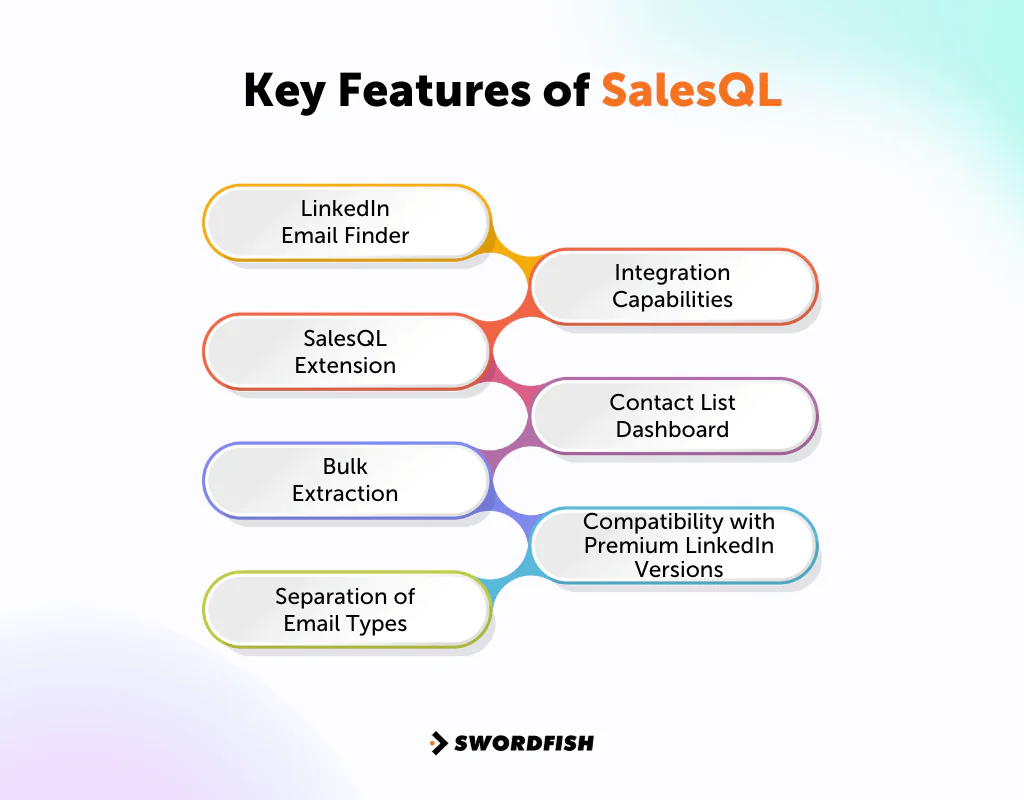 Key Features of SalesQL

LinkedIn Email Finder

Integration Capabilities

SalesQL Extension

Contact List Dashboard

Bulk Extraction

Compatibility with Premium LinkedIn Versions

Separation of Email Types

SWORDFISH